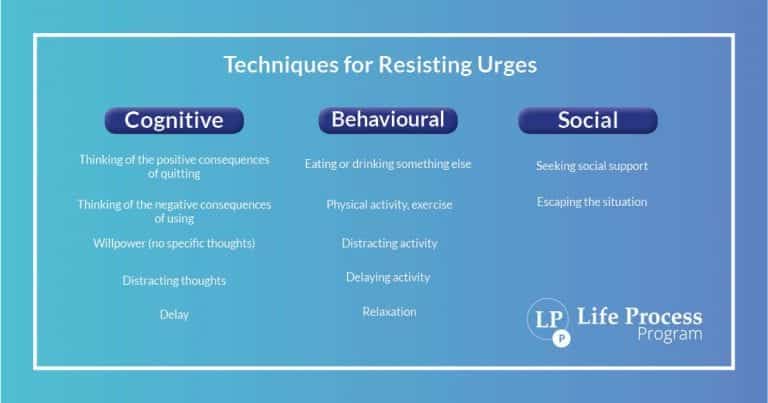 Techniques for Resisting Urges

Cognitive

Thinking of the positive consequences of quitting

Thinking of the negative consequences of using

Willpower (no specific thoughts)

Distracting thoughts

Delay

Behavioural

Eating or drinking something else

Physical activity, exercise

Distracting activity

Delaying activity

Relaxation

Social

Seeking social support

Escaping the situation

LP P Life Process Program